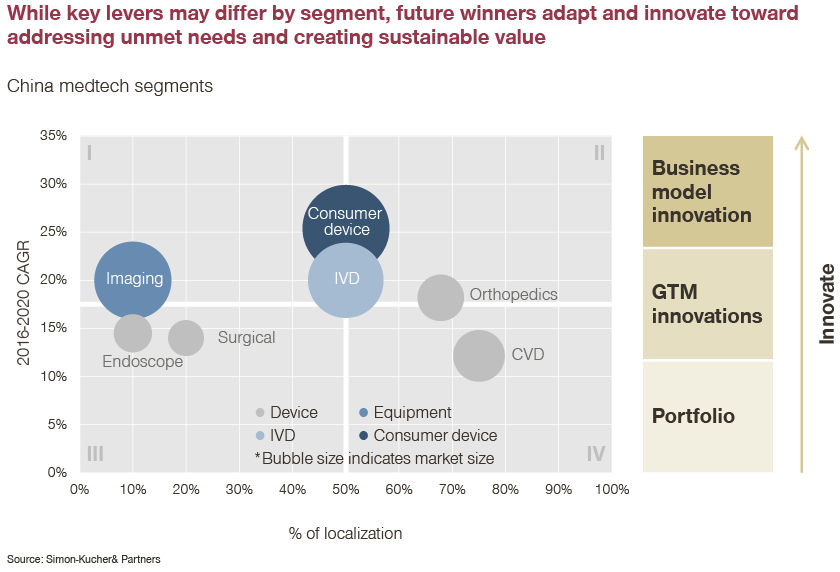 While key levers may differ by segment, future winners adapt and innovate toward addressing unmet needs and creating sustainable value

China medtech segments

2016-2020 CAGR

35%
30%
25%
20%
15%
10%
5%
0%

I
II
III
IV

Consumer device
Imaging
IVD
Orthopedics
Endoscope
Surgical
CVD

Device
Equipment
IVD
Consumer device
*Bubble size indicates market size

0%
10%
20%
30%
40%
50%
60%
70%
80%
90%
100%

% of localization

Business model innovation

GTM innovations

Portfolio

Innovate

Source: Simon-Kucher& Partners